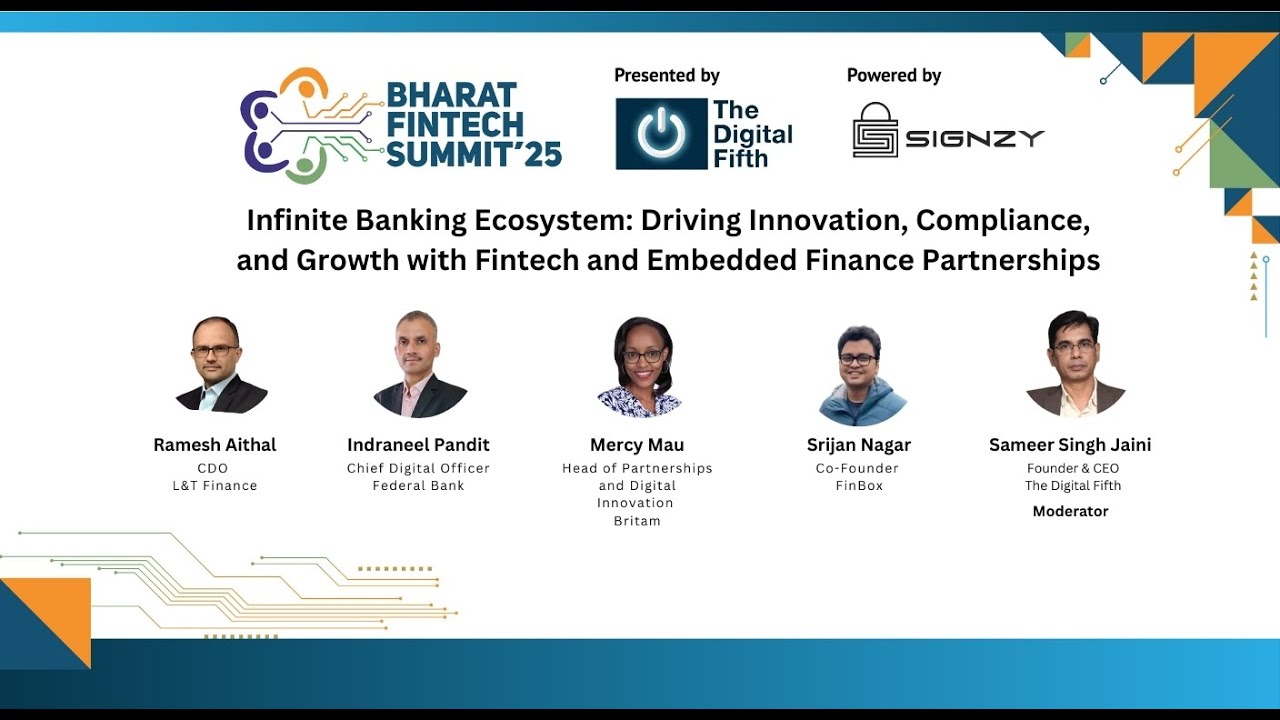 BHARAT FINTECH SUMMIT'25

Presented by
The Digital Fifth

Powered by
SIGNZY

Infinite Banking Ecosystem: Driving Innovation, Compliance, and Growth with Fintech and Embedded Finance Partnerships

Ramesh Aithal
CDO
L&T Finance

Indraneel Pandit
Chief Digital Officer
Federal Bank

Mercy Mau
Head of Partnerships and Digital Innovation
Britam

Srijan Nagar
Co-Founder
FinBox

Sameer Singh Jaini
Founder & CEO
The Digital Fifth
Moderator